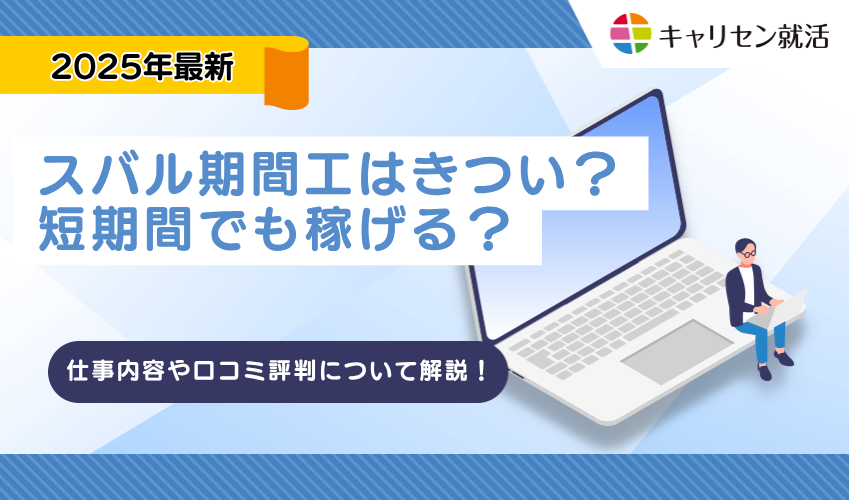 キャリセン就活

2025年最新

スバル期間工はきつい？
短期間でも稼げる？

仕事内容や口コミ評判について解説！